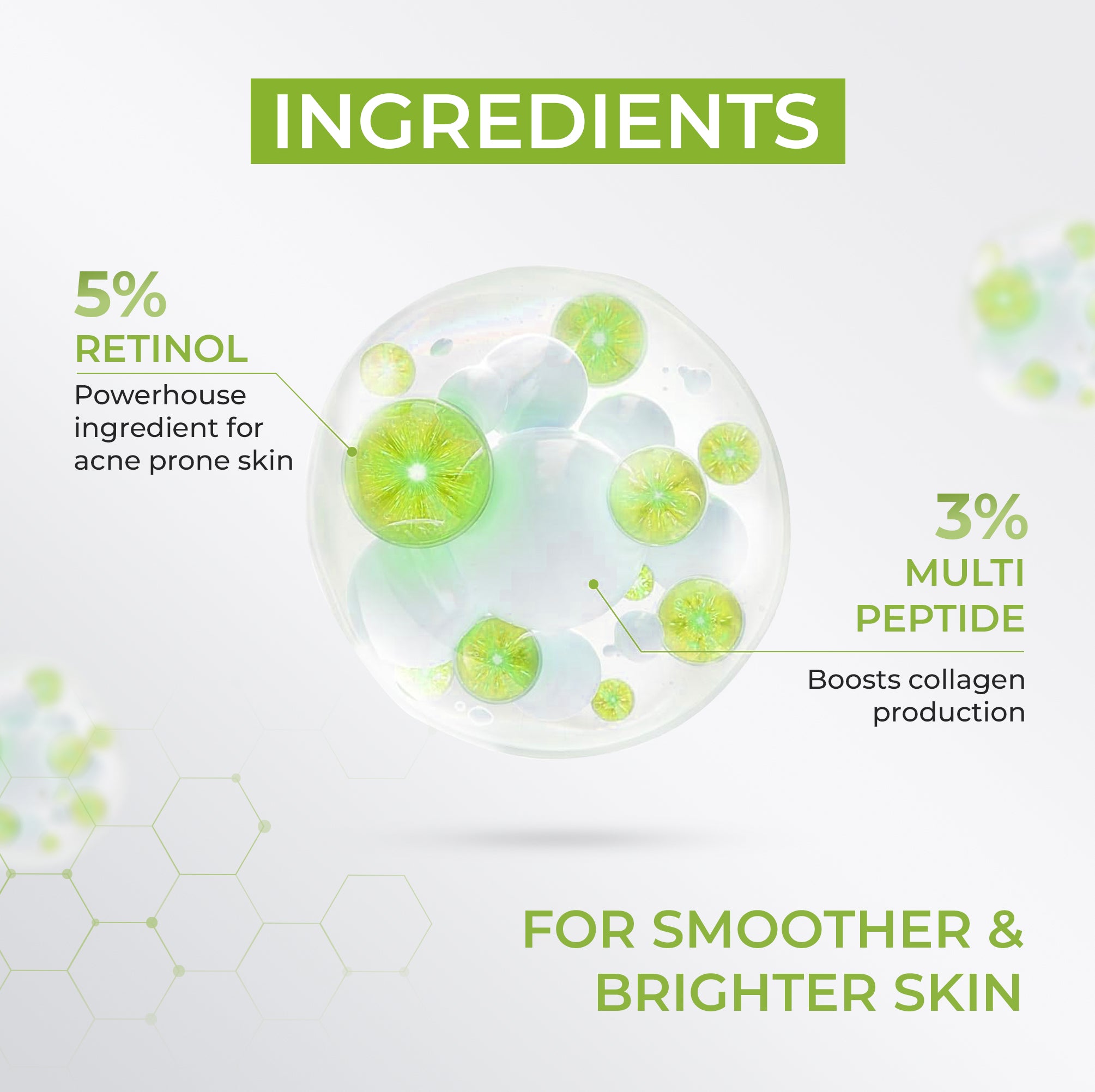 INGREDIENTS

5%
RETINOL
Powerhouse ingredient for acne prone skin

3%
MULTI PEPTIDE
Boosts collagen production

FOR SMOOTHER & BRIGHTER SKIN